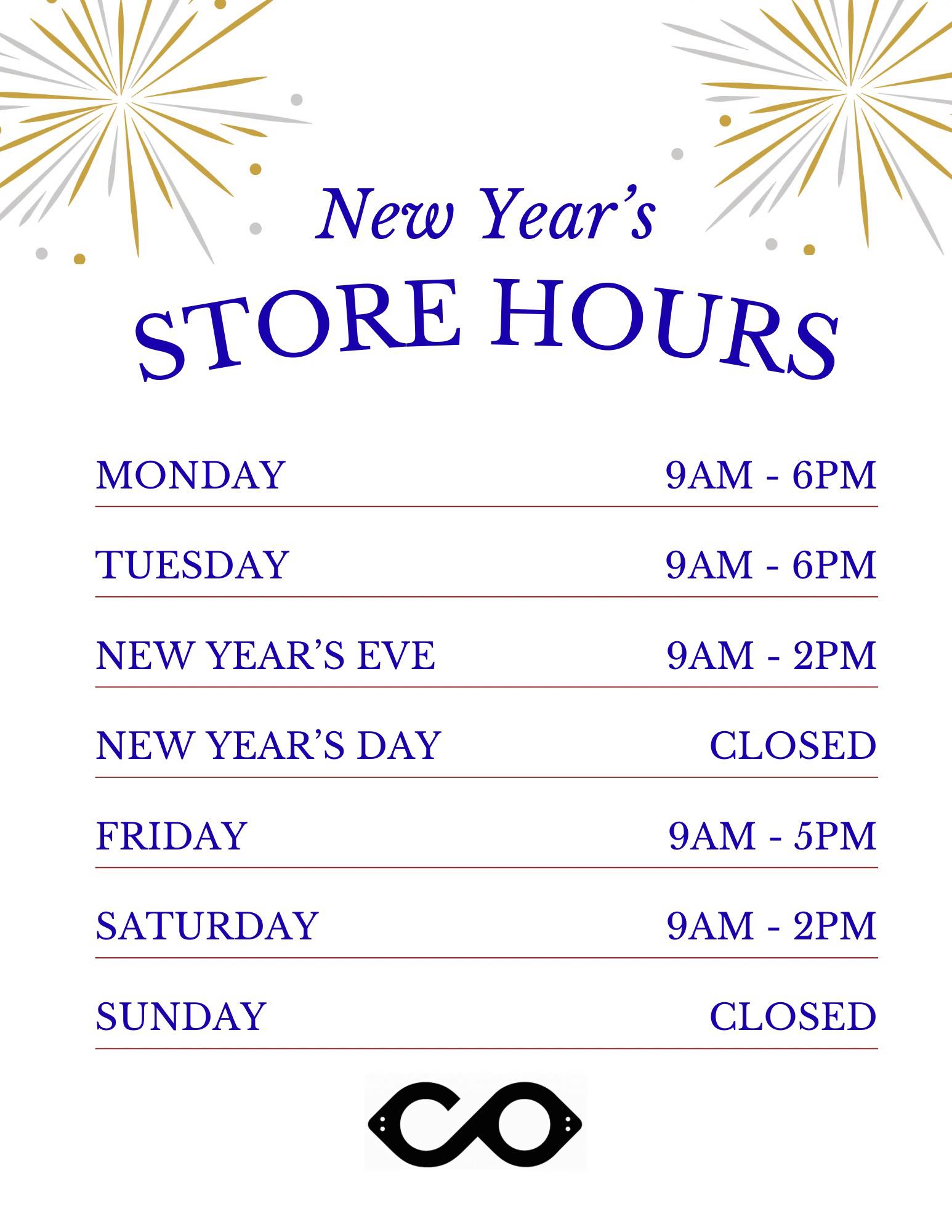 New Year's
STORE HOURS

| | |
|---|---|
| MONDAY | 9AM - 6PM |
| TUESDAY | 9AM - 6PM |
| NEW YEAR'S EVE | 9AM - 2PM |
| NEW YEAR'S DAY | CLOSED |
| FRIDAY | 9AM - 5PM |
| SATURDAY | 9AM - 2PM |
| SUNDAY | CLOSED |